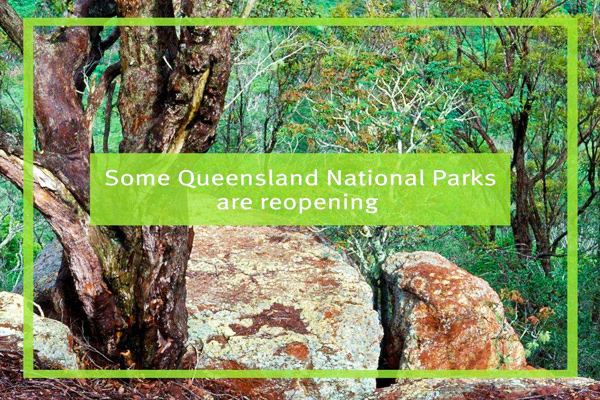 Some Queensland National Parks are reopening